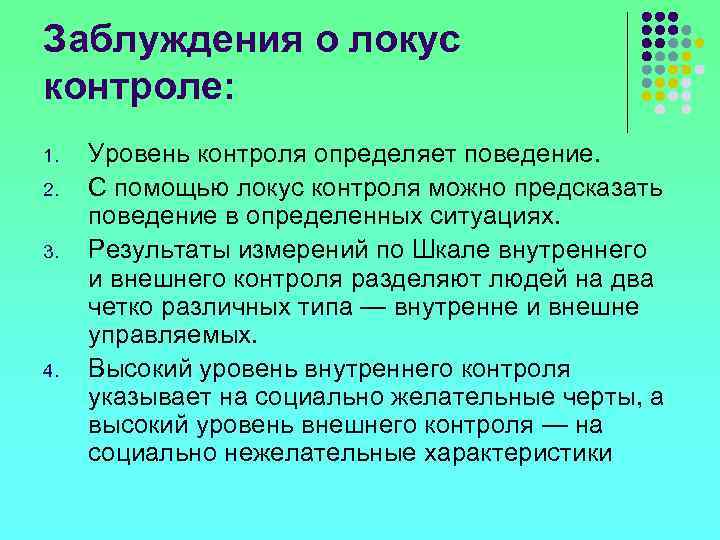 Заблуждения о локус контроле:

1. Уровень контроля определяет поведение.
2. С помощью локус контроля можно предсказать поведение в определенных ситуациях.
3. Результаты измерений по Шкале внутреннего и внешнего контроля разделяют людей на два четко различных типа — внутренне и внешне управляемых.
4. Высокий уровень внутреннего контроля указывает на социально желательные черты, а высокий уровень внешнего контроля — на социально нежелательные характеристики